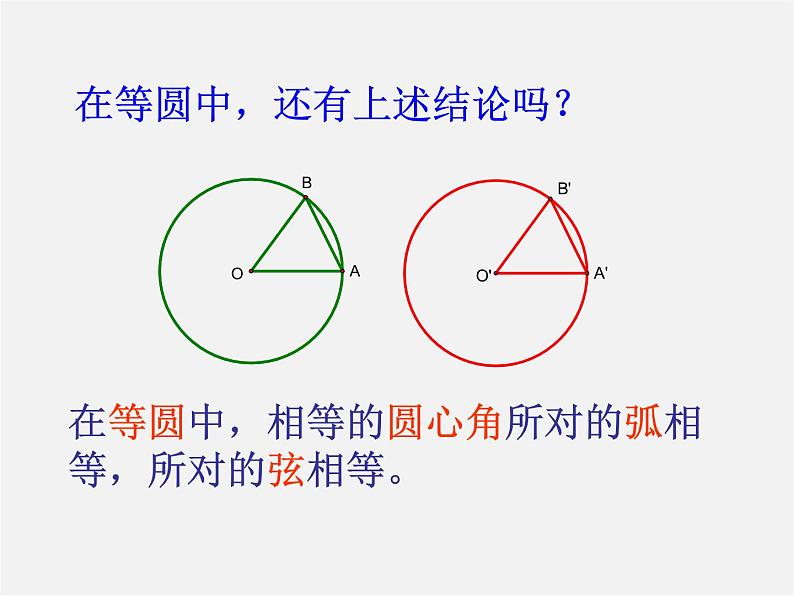 在等圆中，还有上述结论吗？

B

O

A

B'

O'

A'

在等圆中，相等的圆心角所对的弧相等，所对的弦相等。